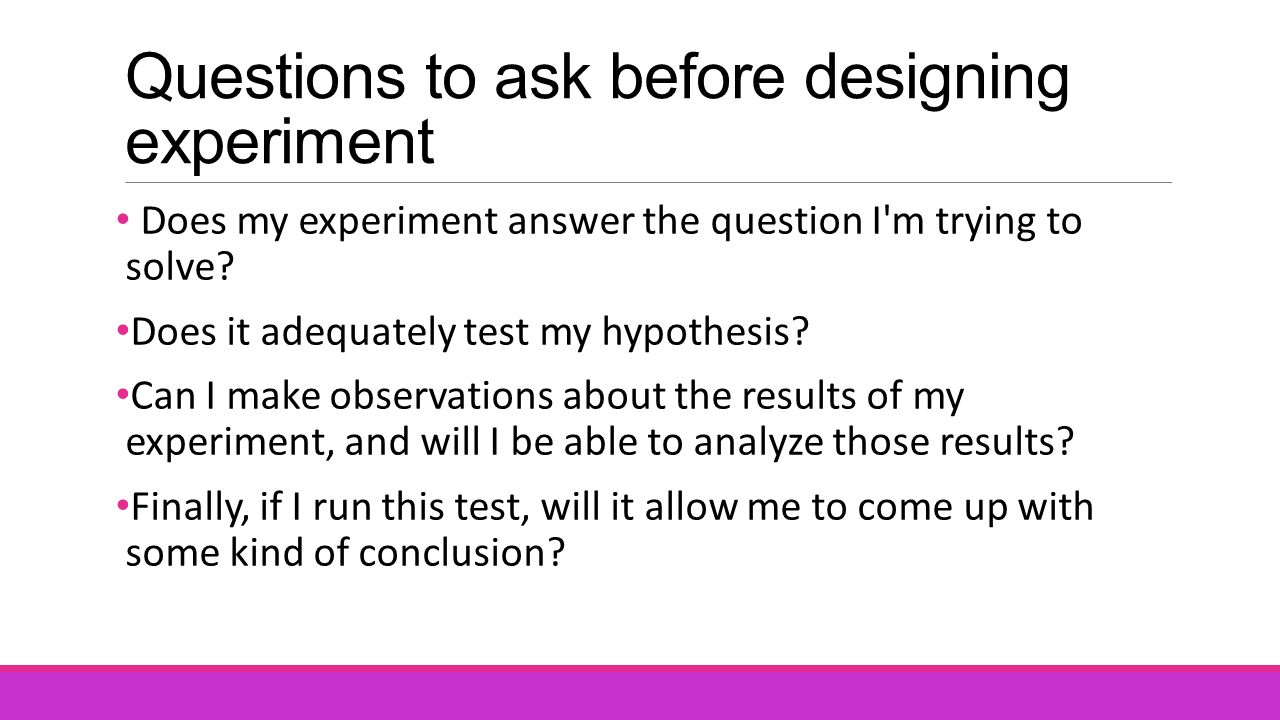 Questions to ask before designing experiment

• Does my experiment answer the question I'm trying to solve?

• Does it adequately test my hypothesis?

• Can I make observations about the results of my experiment, and will I be able to analyze those results?

• Finally, if I run this test, will it allow me to come up with some kind of conclusion?